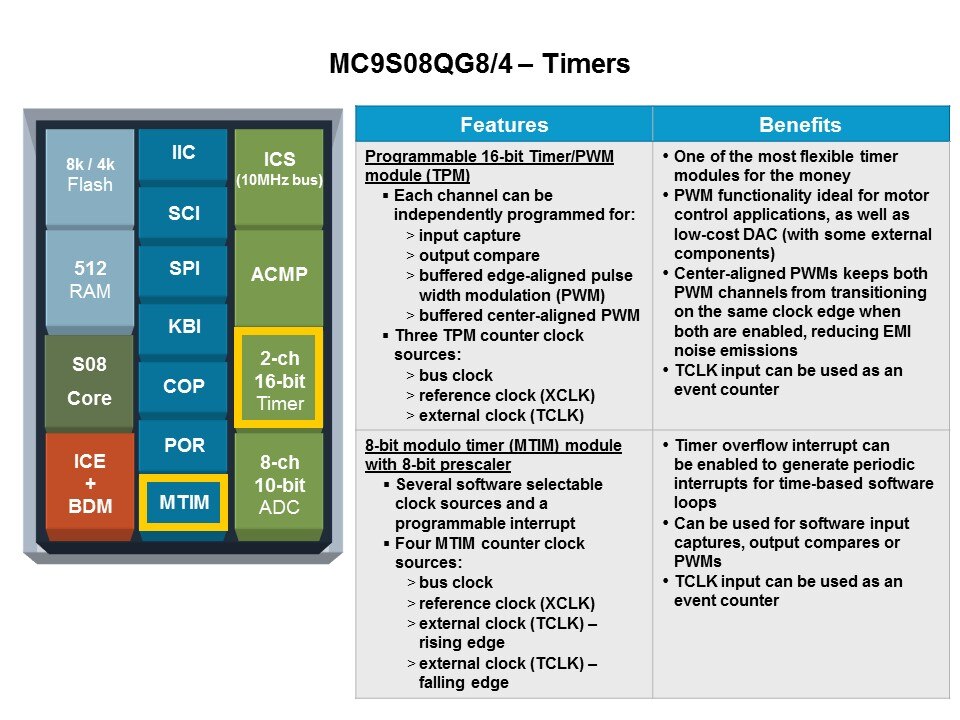 MC9S08QG8/4 – Timers

8k / 4k Flash

512 RAM

S08 Core

ICE + BDM

IIC

SCI

SPI

KBI

COP

POR

MTIM

ICS (10MHz bus)

ACMP

2-ch 16-bit Timer

8-ch 10-bit ADC

| Features | Benefits |
|---|---|
| Programmable 16-bit Timer/PWM module (TPM) ▪ Each channel can be independently programmed for: > input capture > output compare > buffered edge-aligned pulse width modulation (PWM) > buffered center-aligned PWM ▪ Three TPM counter clock sources: > bus clock > reference clock (XCLK) > external clock (TCLK) | • One of the most flexible timer modules for the money • PWM functionality ideal for motor control applications, as well as low-cost DAC (with some external components) • Center-aligned PWMs keeps both PWM channels from transitioning on the same clock edge when both are enabled, reducing EMI noise emissions • TCLK input can be used as an event counter |
| 8-bit modulo timer (MTIM) module with 8-bit prescaler ▪ Several software selectable clock sources and a programmable interrupt ▪ Four MTIM counter clock sources: > bus clock > reference clock (XCLK) > external clock (TCLK) – rising edge > external clock (TCLK) – falling edge | • Timer overflow interrupt can be enabled to generate periodic interrupts for time-based software loops • Can be used for software input captures, output compares or PWMs • TCLK input can be used as an event counter |